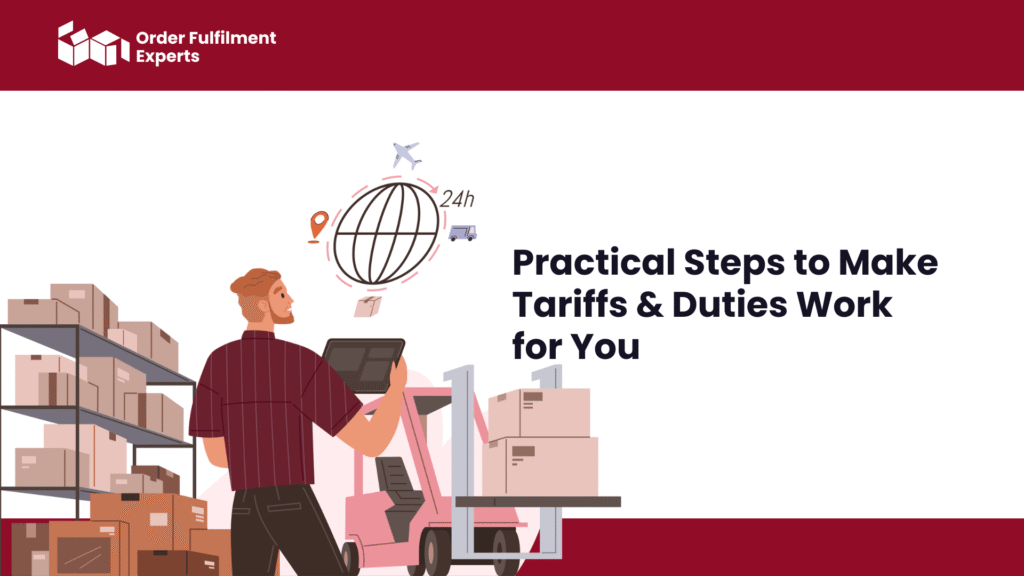 Order Fulfilment Experts

24h

Practical Steps to Make Tariffs & Duties Work for You